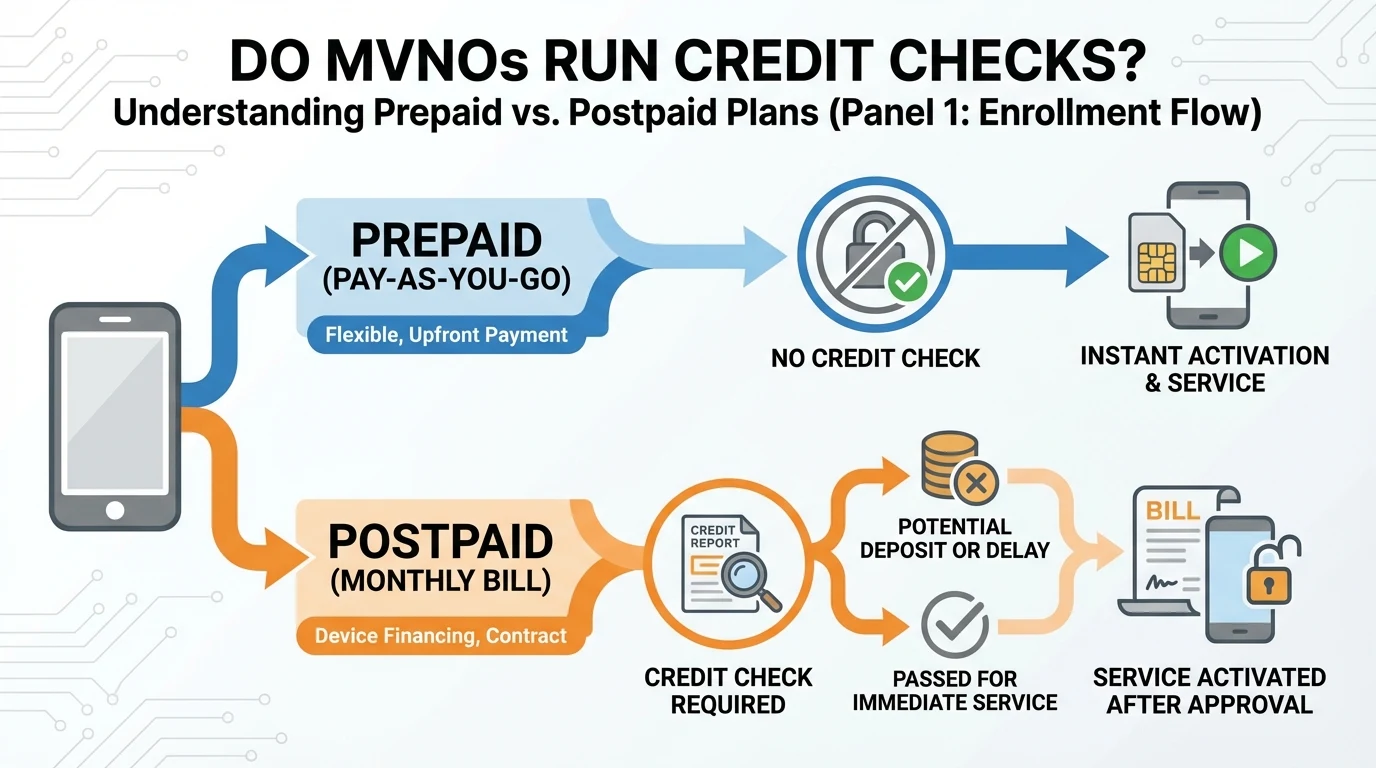 DO MVNOs RUN CREDIT CHECKS?
Understanding Prepaid vs. Postpaid Plans (Panel 1: Enrollment Flow)

PREPAID
(PAY-AS-YOU-GO)
Flexible, Upfront Payment

NO CREDIT CHECK

INSTANT ACTIVATION & SERVICE

POSTPAID
(MONTHLY BILL)
Device Financing, Contract

CREDIT REPORT

CREDIT CHECK REQUIRED

POTENTIAL DEPOSIT OR DELAY

PASSED FOR IMMEDIATE SERVICE

BILL

SERVICE ACTIVATED AFTER APPROVAL